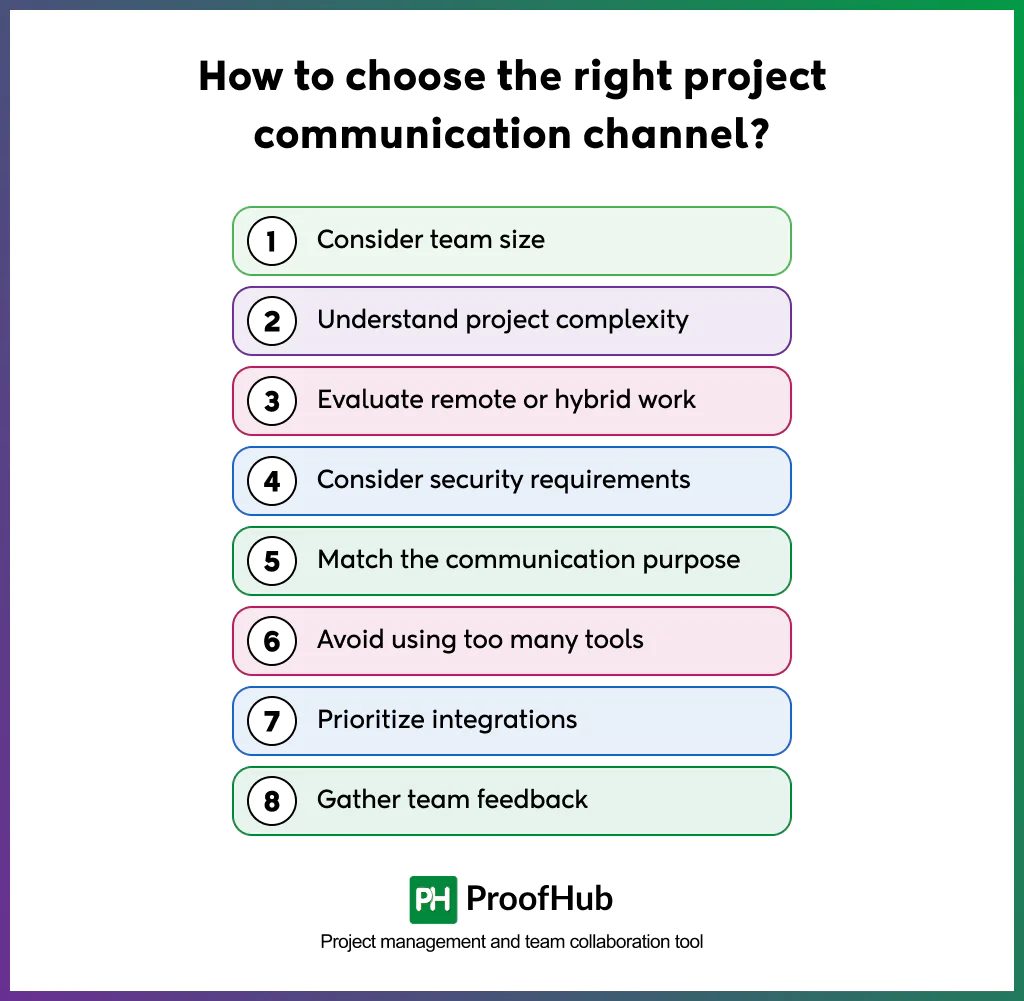 How to choose the right project communication channel?

1 Consider team size

2 Understand project complexity

3 Evaluate remote or hybrid work

4 Consider security requirements

5 Match the communication purpose

6 Avoid using too many tools

7 Prioritize integrations

8 Gather team feedback

PH ProofHub

Project management and team collaboration tool